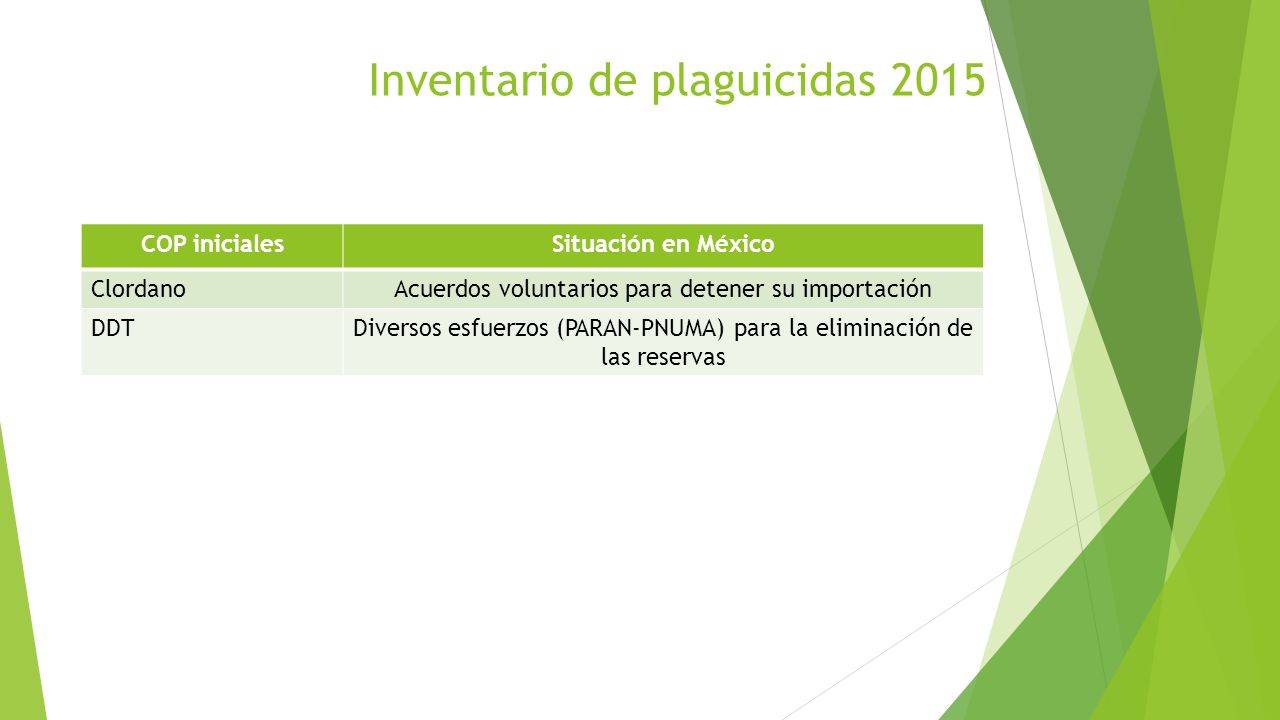 Inventario de plaguicidas 2015

| COP iniciales | Situación en México |
|---|---|
| Clordano | Acuerdos voluntarios para detener su importación |
| DDT | Diversos esfuerzos (PARAN-PNUMA) para la eliminación de las reservas |